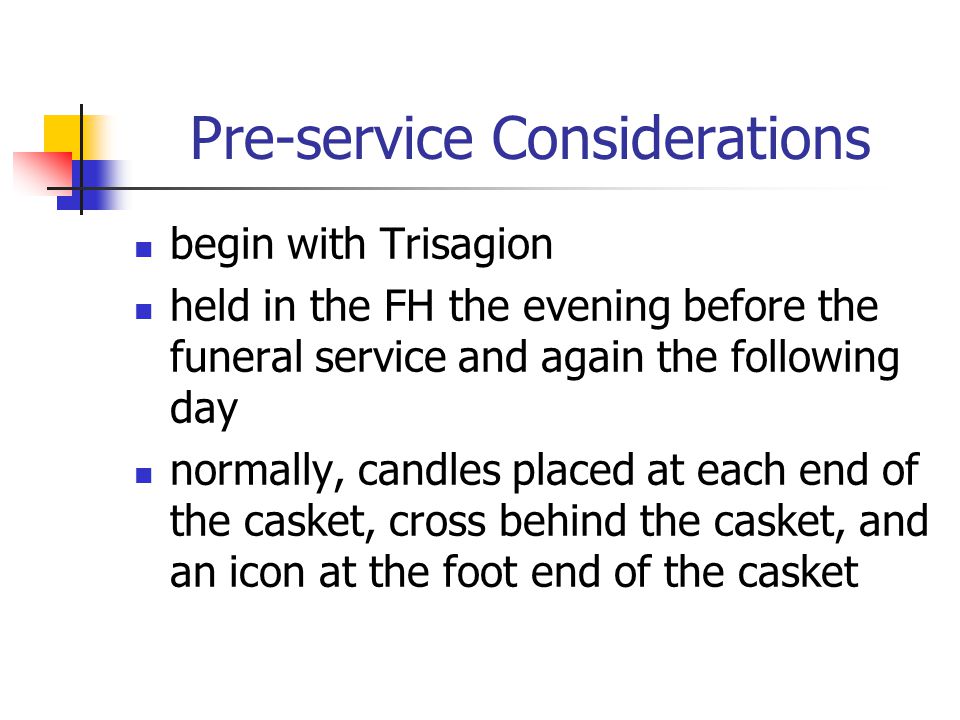 Pre-service Considerations

- begin with Trisagion
- held in the FH the evening before the funeral service and again the following day
- normally, candles placed at each end of the casket, cross behind the casket, and an icon at the foot end of the casket